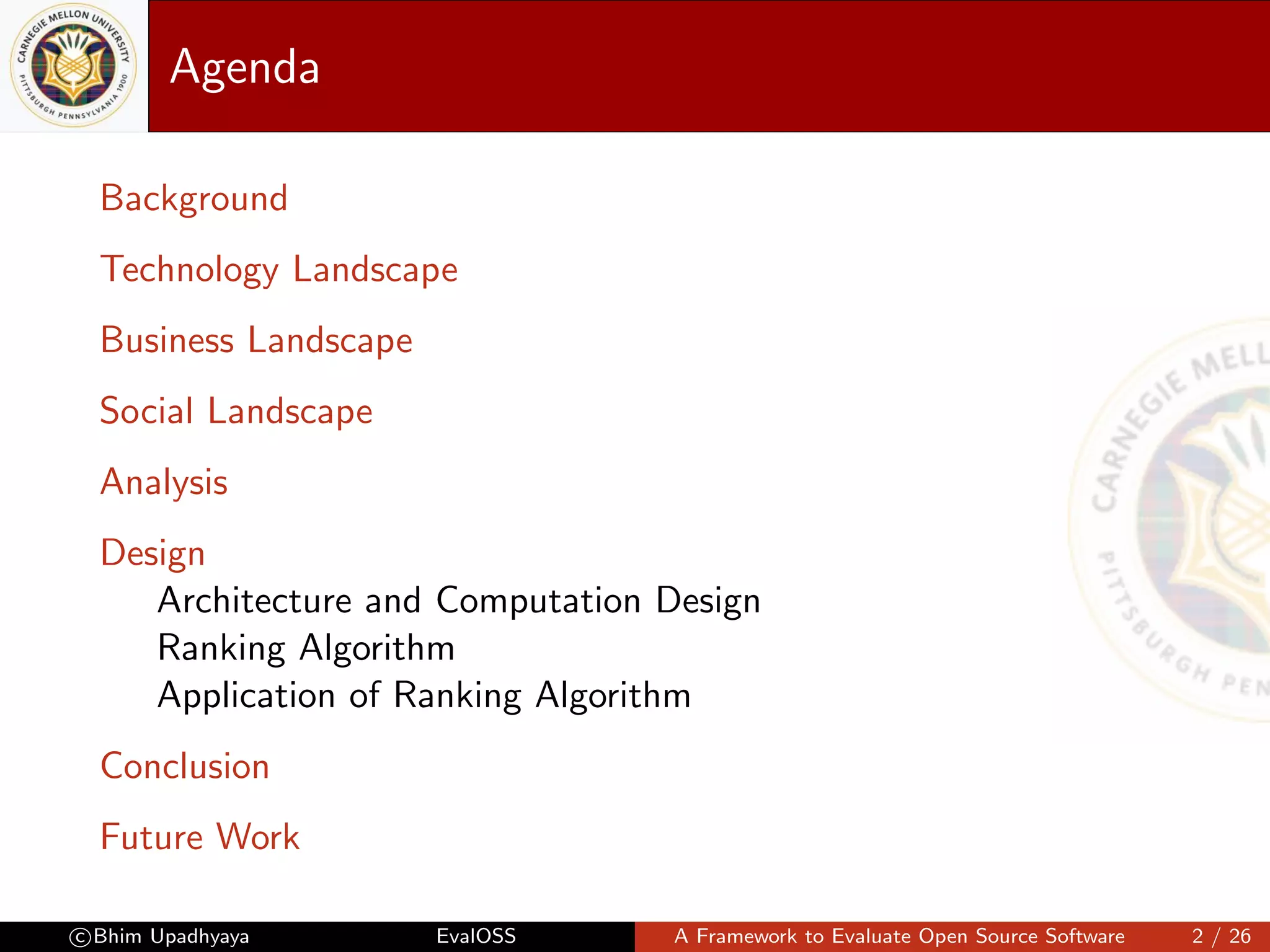 CARNEGIE MELLON UNIVERSITY PITTSBURGH PENNSYLVANIA 1900

Agenda

Background

Technology Landscape

Business Landscape

Social Landscape

Analysis

Design

Architecture and Computation Design
Ranking Algorithm
Application of Ranking Algorithm

Conclusion

Future Work

CARNEGIE MELL PITTSBURGH PEN

©Bhim Upadhyaya EvalOSS A Framework to Evaluate Open Source Software 2 / 26